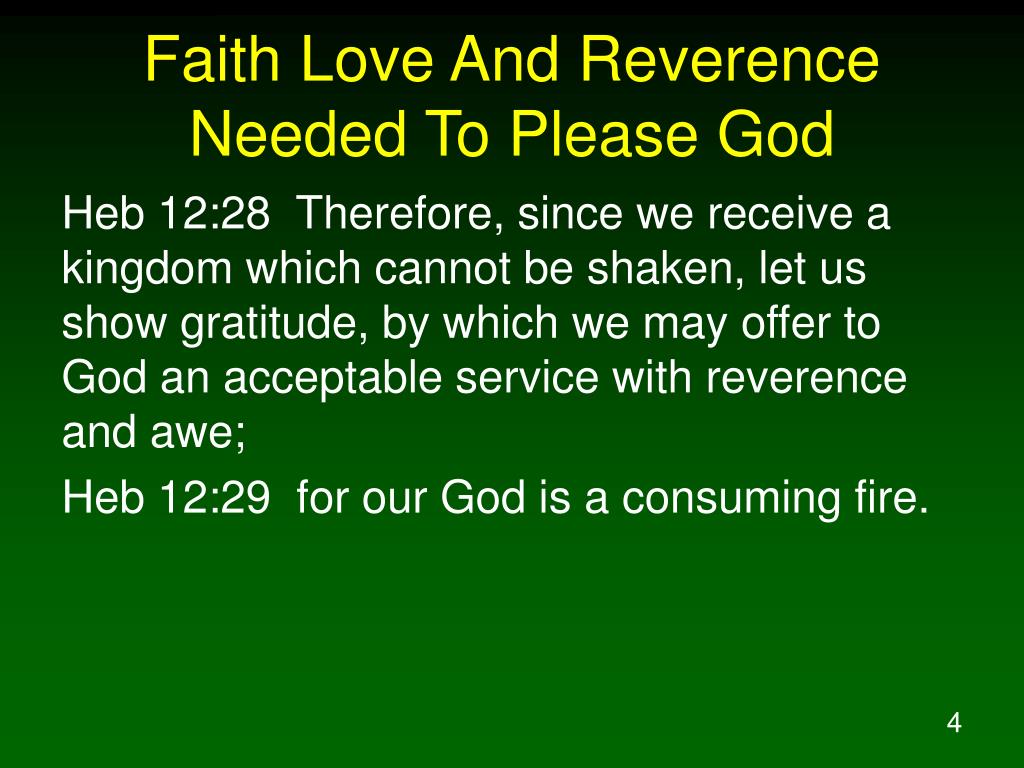 Faith Love And Reverence Needed To Please God

Heb 12:28 Therefore, since we receive a kingdom which cannot be shaken, let us show gratitude, by which we may offer to God an acceptable service with reverence and awe;

Heb 12:29 for our God is a consuming fire.

4